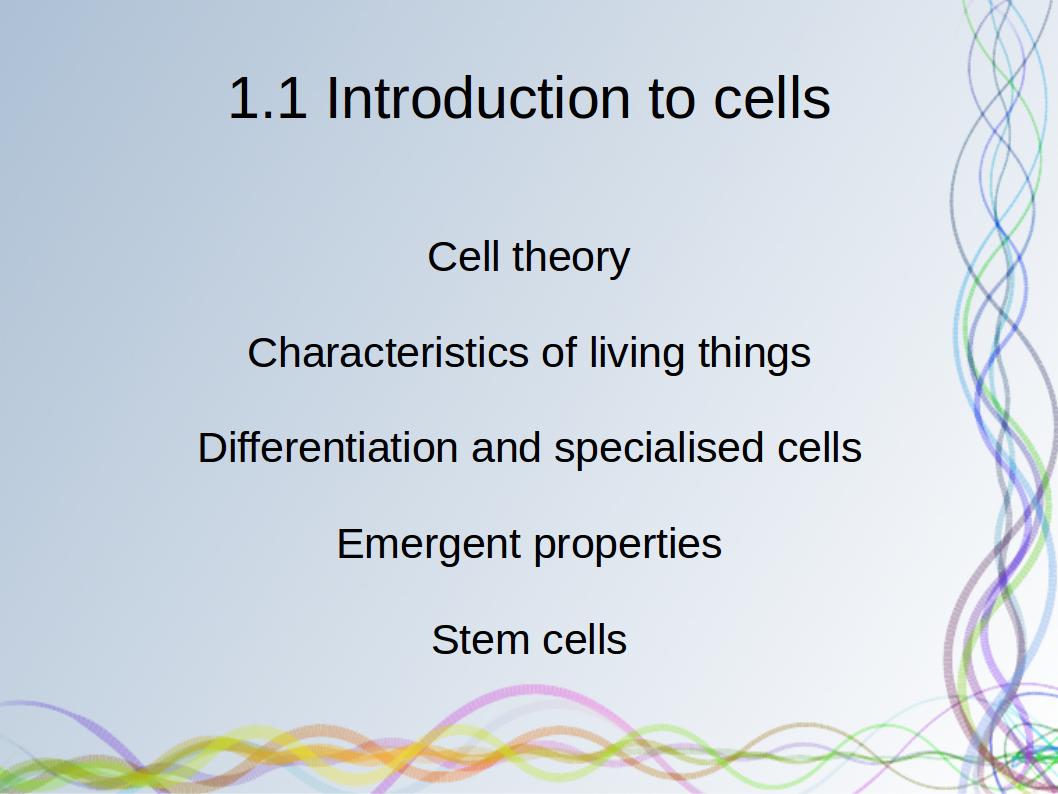 1.1 Introduction to cells

Cell theory

Characteristics of living things

Differentiation and specialised cells

Emergent properties

Stem cells